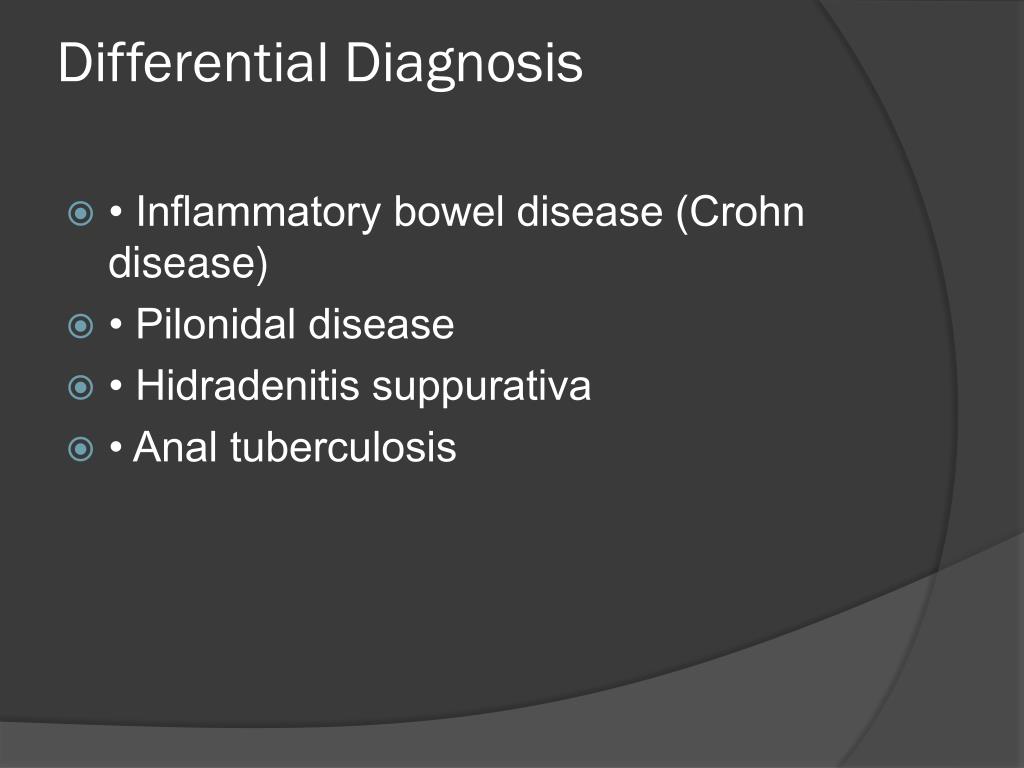 Differential Diagnosis

• Inflammatory bowel disease (Crohn disease)
• Pilonidal disease
• Hidradenitis suppurativa
• Anal tuberculosis